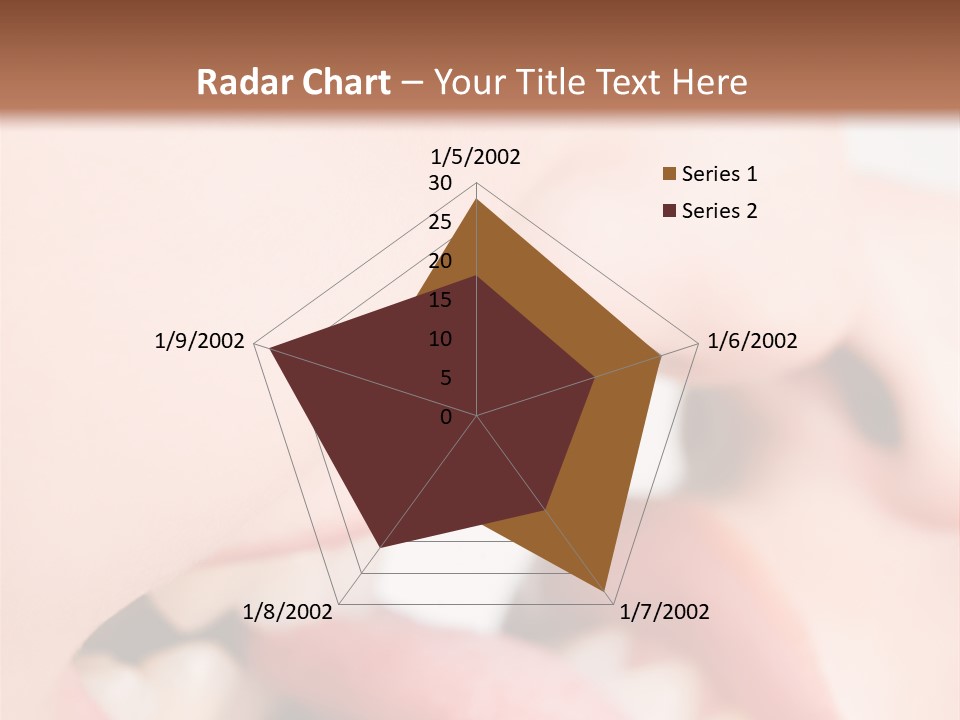 Radar Chart – Your Title Text Here

1/5/2002

30
25
20
15
10
5
0

1/6/2002

1/7/2002

1/8/2002

1/9/2002

Series 1
Series 2